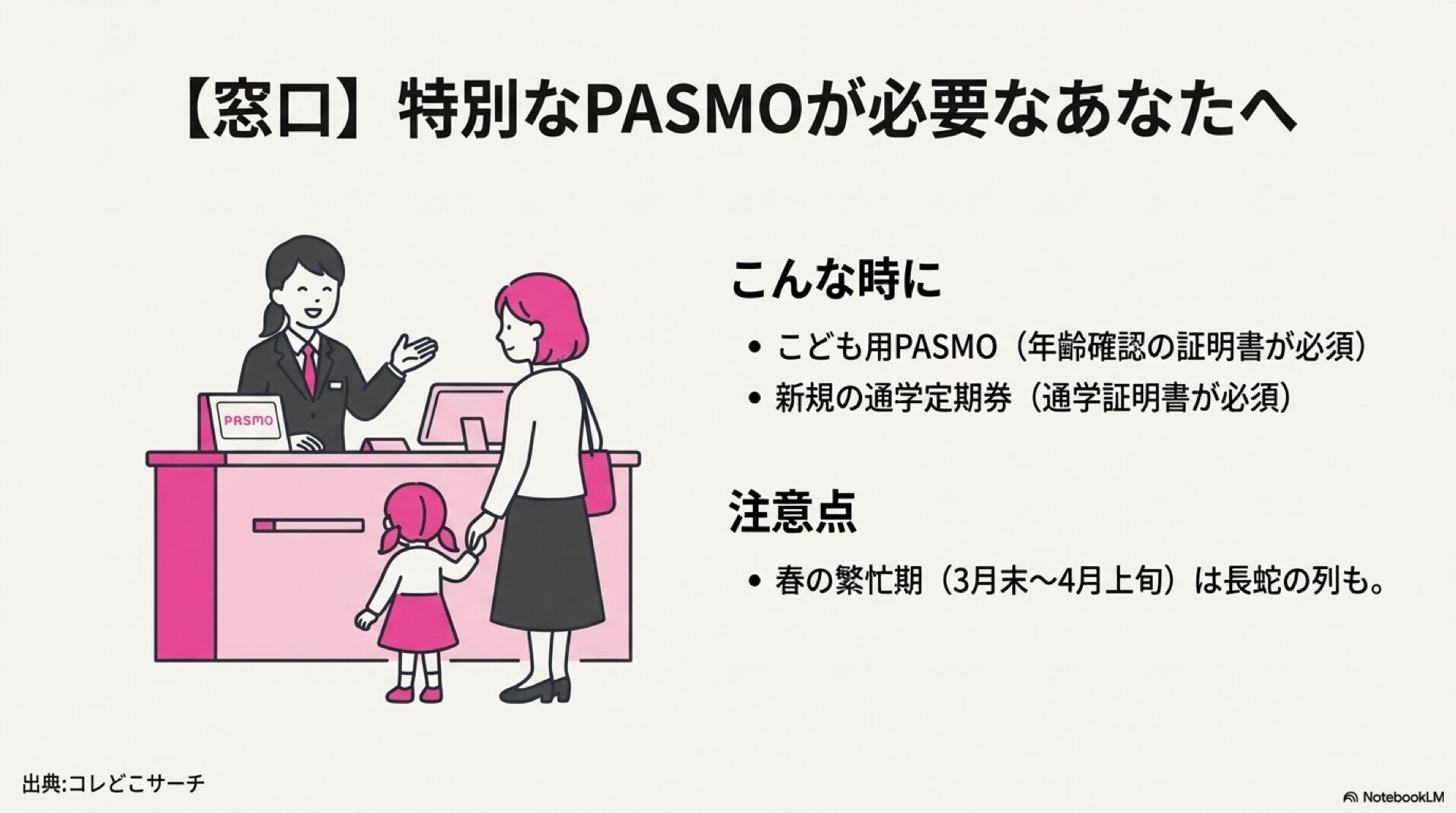 【窓口】特別なPASMOが必要なあなたへ

PASMO

こんな時に

• こども用PASMO（年齢確認の証明書が必須）
• 新規の通学定期券（通学証明書が必須）

注意点

• 春の繁忙期（3月末〜4月上旬）は長蛇の列も。

出典:コレどこサーチ

NotebookLM